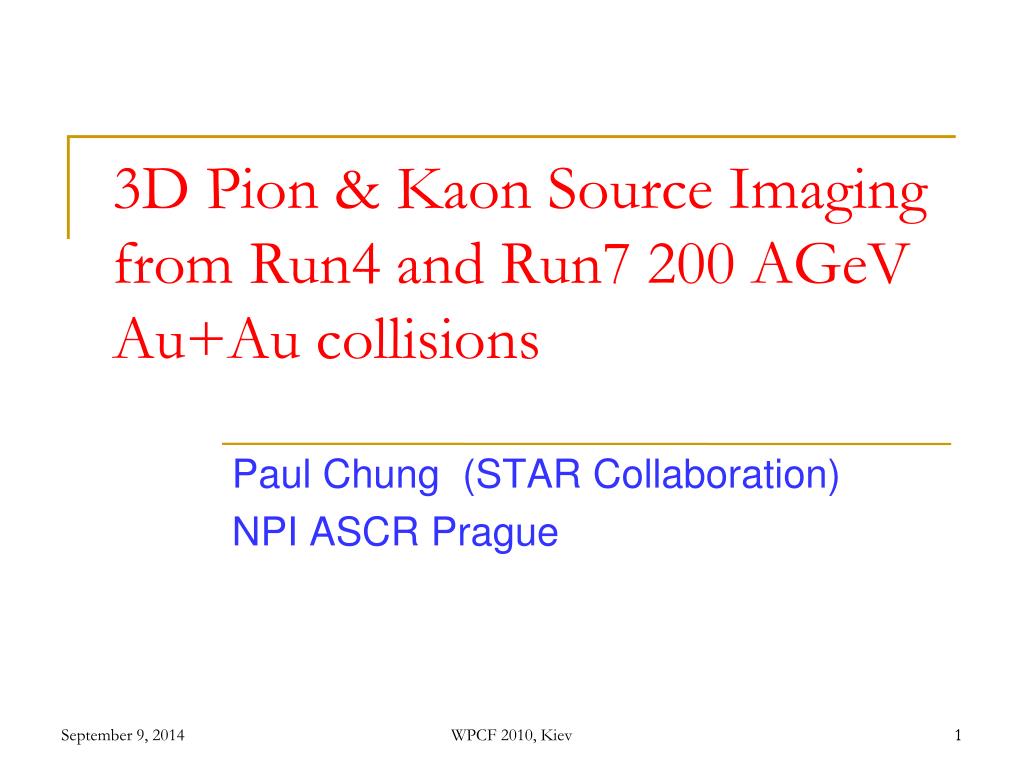 3D Pion & Kaon Source Imaging from Run4 and Run7 200 AGeV Au+Au collisions

Paul Chung (STAR Collaboration)
NPI ASCR Prague

September 9, 2014

WPCF 2010, Kiev

1